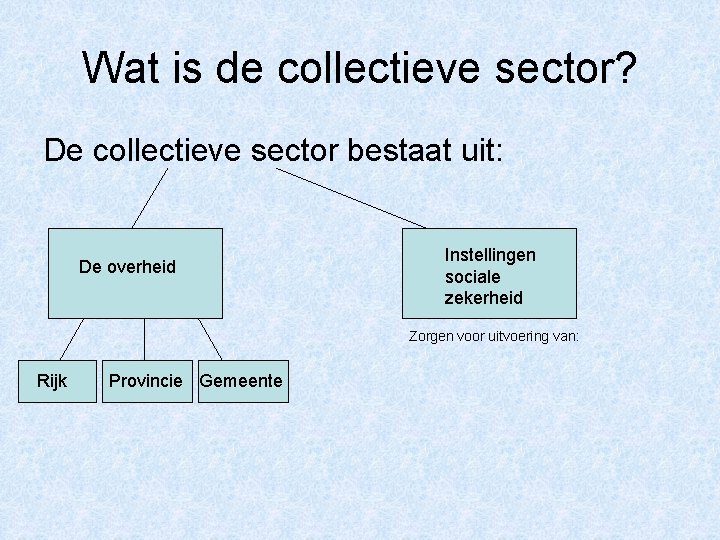 Wat is de collectieve sector?

De collectieve sector bestaat uit:

De overheid

Instellingen sociale zekerheid

Zorgen voor uitvoering van:

Rijk

Provincie

Gemeente